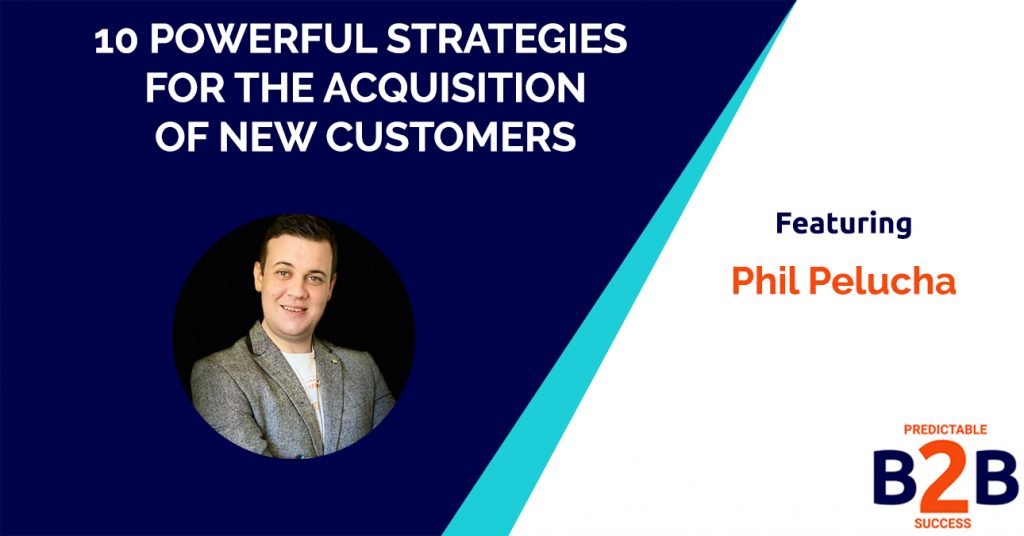 10 POWERFUL STRATEGIES FOR THE ACQUISITION OF NEW CUSTOMERS

Featuring

Phil Pelucha

PREDICTABLE
B2B
SUCCESS